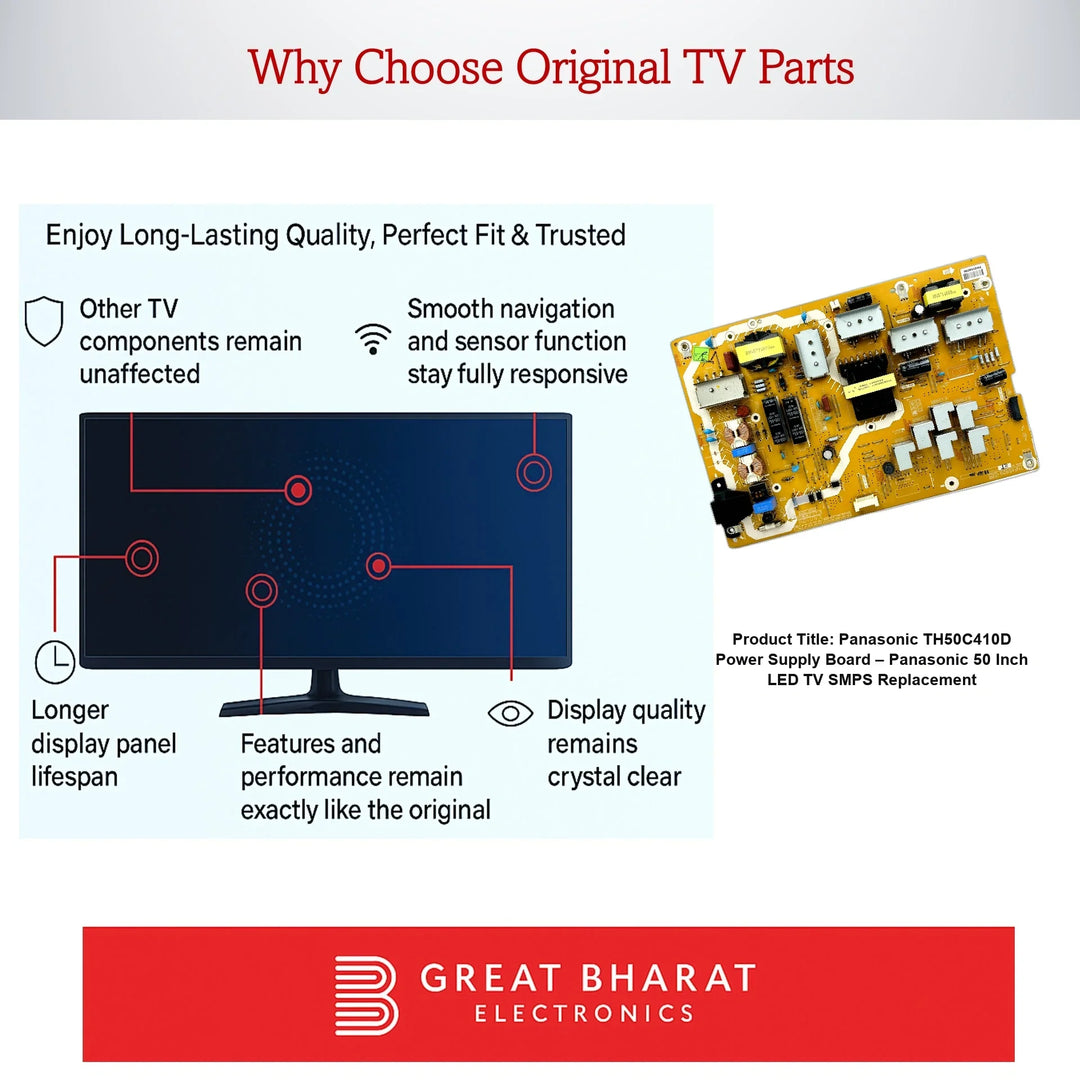 Why Choose Original TV Parts

Enjoy Long-Lasting Quality, Perfect Fit & Trusted

Other TV components remain unaffected

Smooth navigation and sensor function stay fully responsive

Longer display panel lifespan

Features and performance remain exactly like the original

Display quality remains crystal clear

Product Title: Panasonic TH50C410D Power Supply Board – Panasonic 50 Inch LED TV SMPS Replacement

GREAT BHARAT
ELECTRONICS